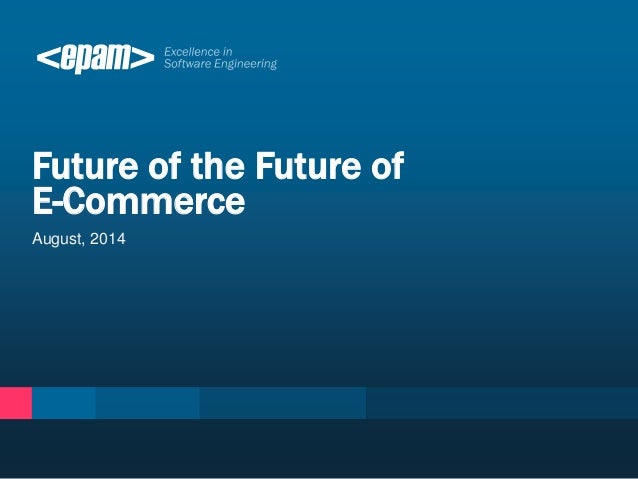 <epam>
Excellence in
Software Engineering

Future of the Future of E-Commerce

August, 2014